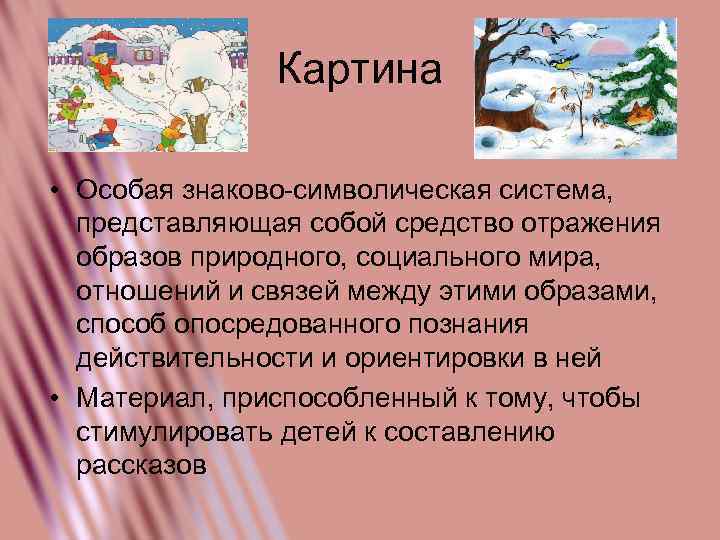 Картина

• Особая знаково-символическая система, представляющая собой средство отражения образов природного, социального мира, отношений и связей между этими образами, способ опосредованного познания действительности и ориентировки в ней

• Материал, приспособленный к тому, чтобы стимулировать детей к составлению рассказов